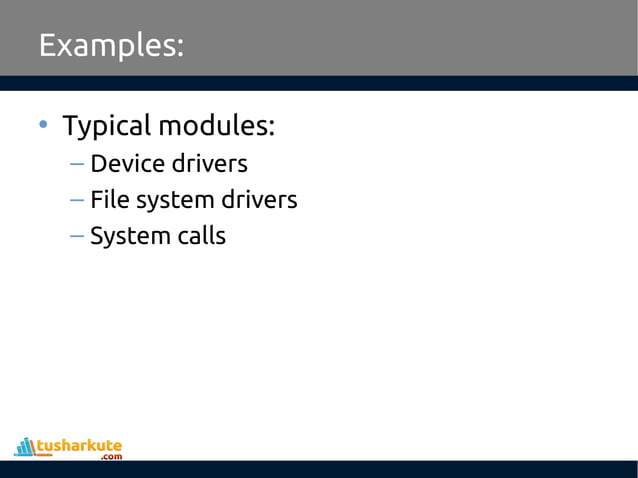 Examples:

• Typical modules:
– Device drivers
– File system drivers
– System calls

tusharkute
.com